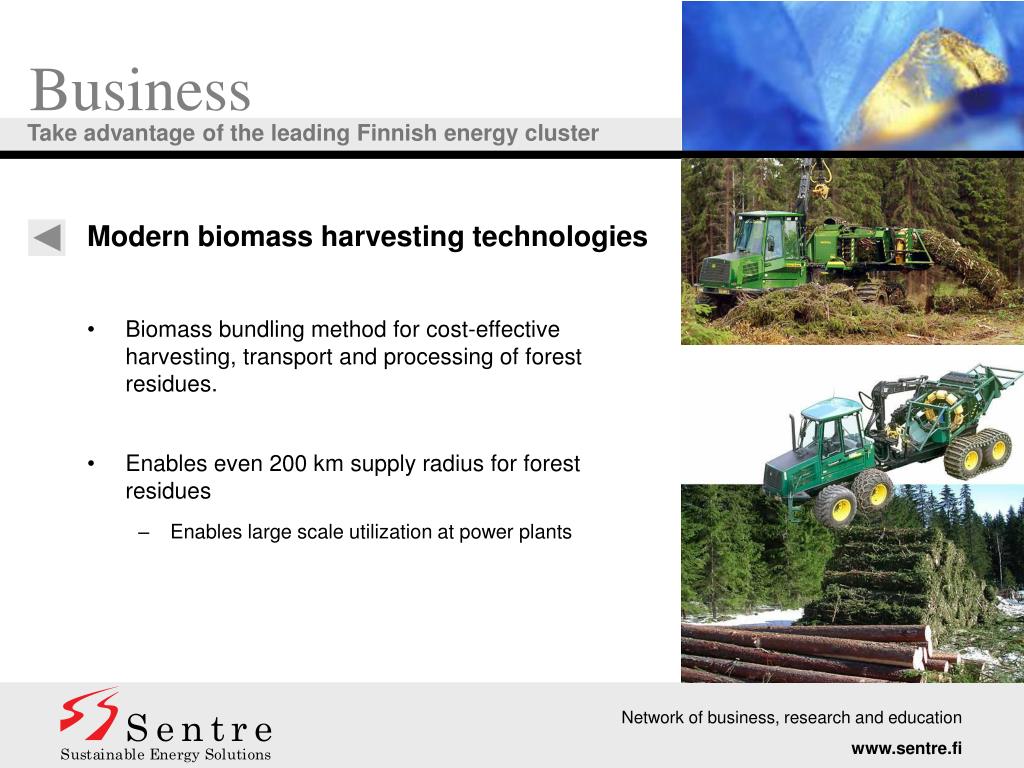 Business
Take advantage of the leading Finnish energy cluster

Modern biomass harvesting technologies

• Biomass bundling method for cost-effective harvesting, transport and processing of forest residues.

• Enables even 200 km supply radius for forest residues
– Enables large scale utilization at power plants

Sentre
Sustainable Energy Solutions

Network of business, research and education
www.sentre.fi